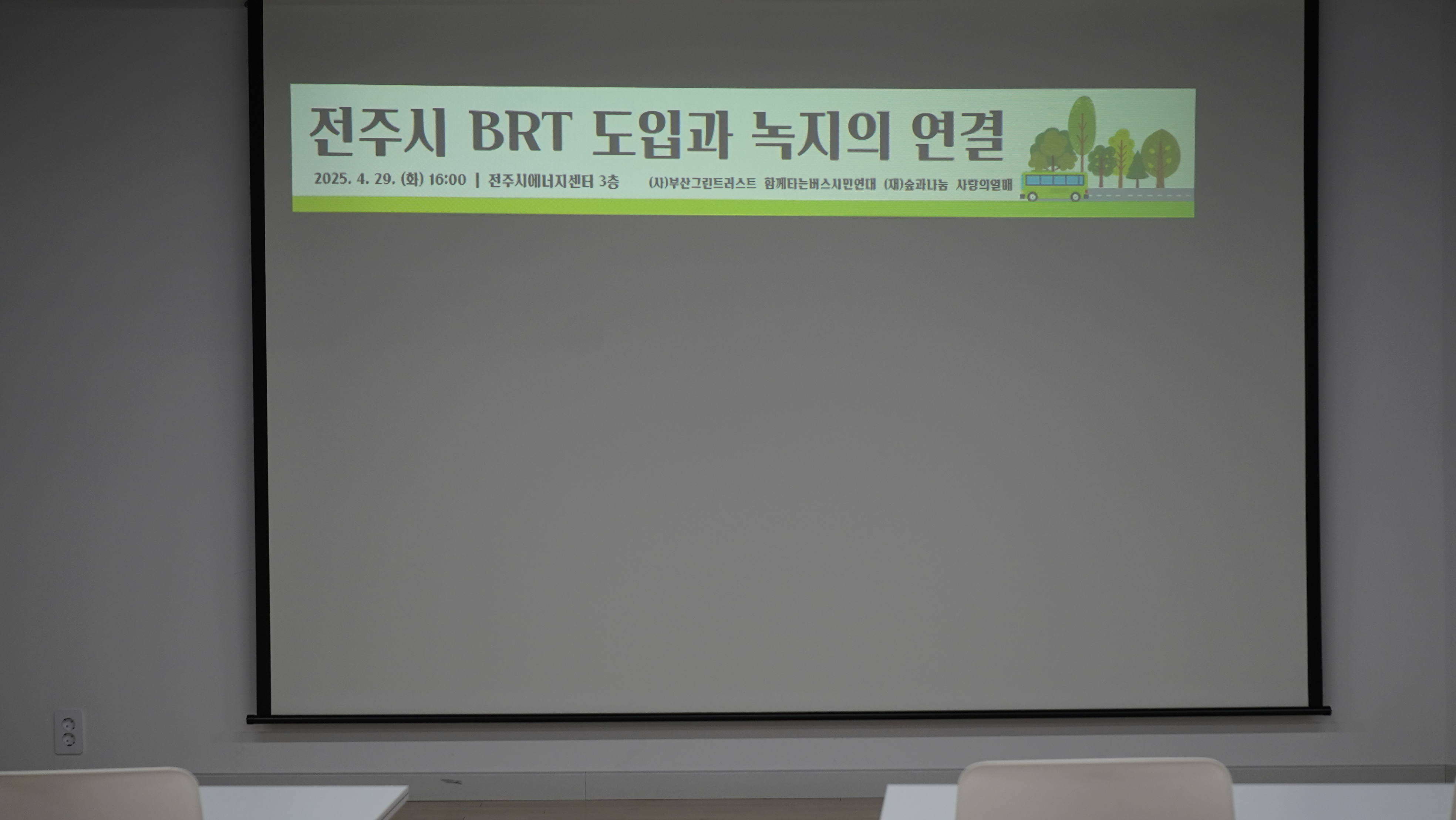 전주시 BRT 도입과 녹지의 연결

2025. 4. 29. (화) 16:00 | 전주시에너지센터 3층 (사)부산그린트러스트 함께타는버스시민연대 (재)숲과나눔 사랑의열매